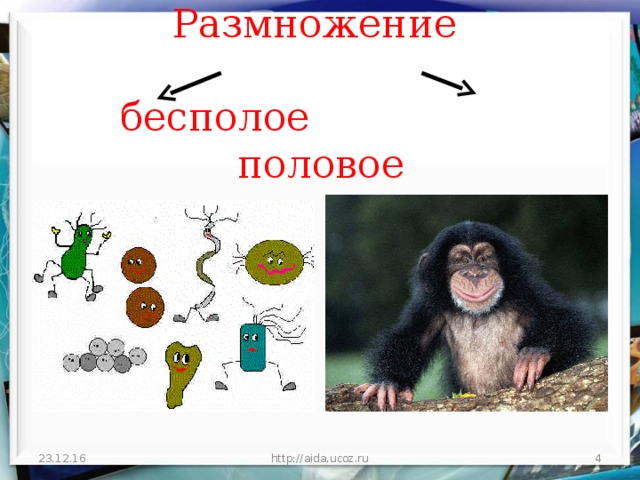 Размножение

бесполое

половое

23.12.16

http://aida.ucoz.ru

4